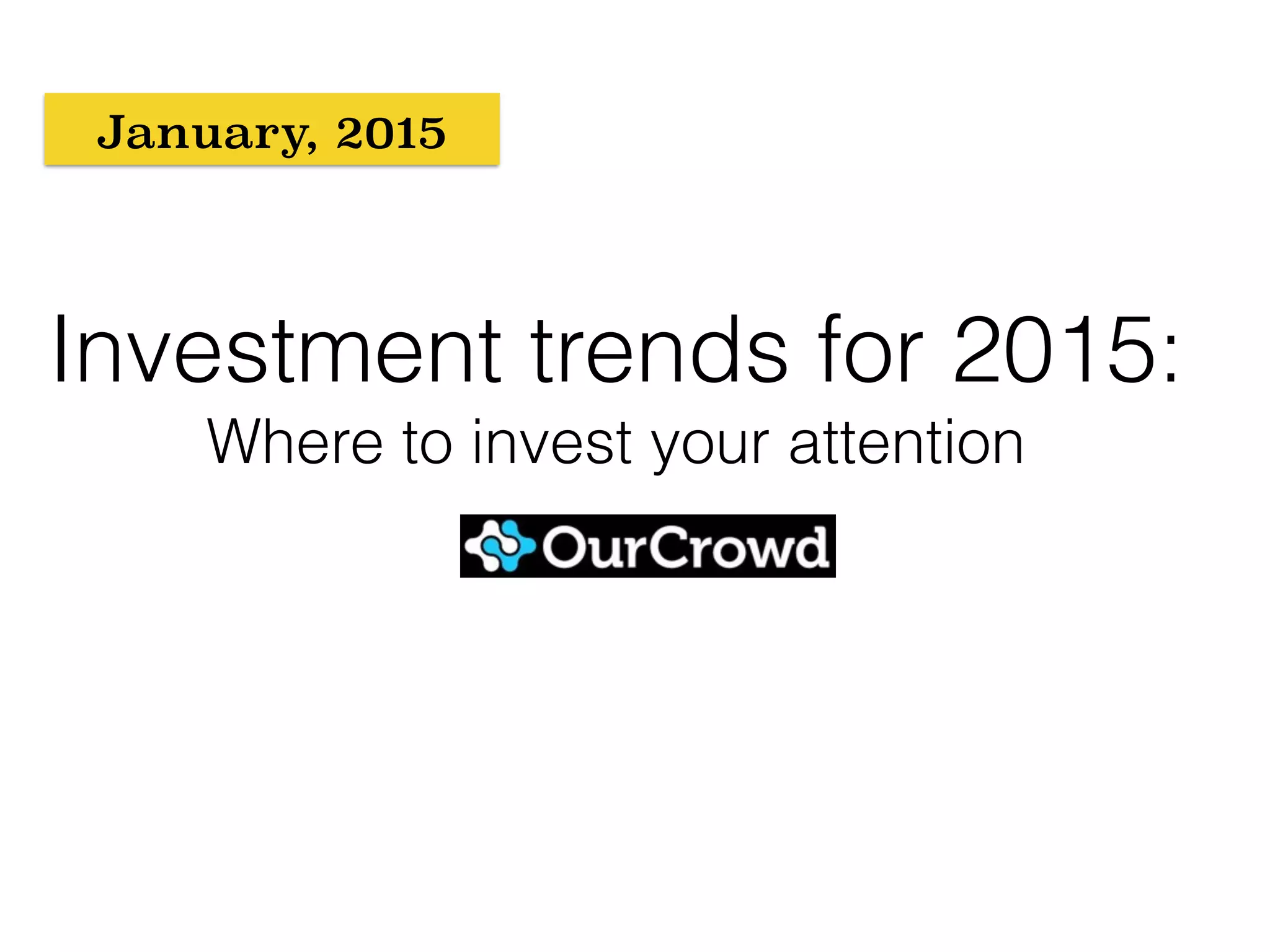 January, 2015

Investment trends for 2015:
Where to invest your attention

OurCrowd